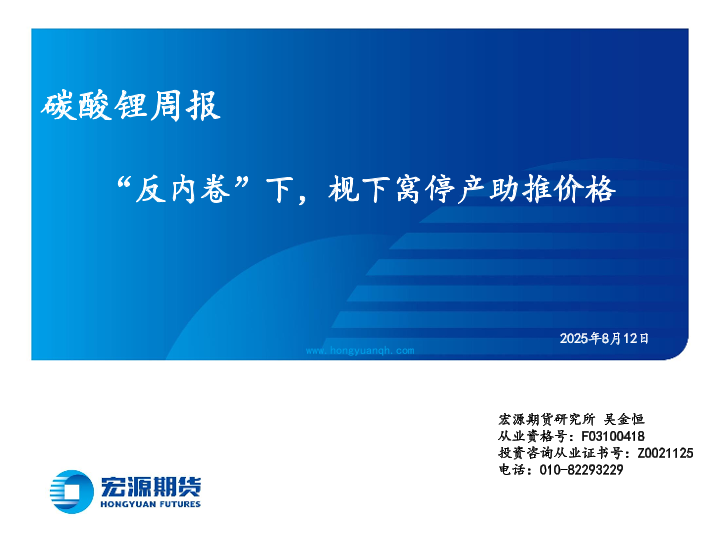 碳酸锂周报

“反内卷”下，枧下窝停产助推价格

2025年8月12日

www.hongyuanqh.com

宏源期货研究所 吴金恒
从业资格号：F03100418
投资咨询从业证书号：Z0021125
电话：010-82293229

宏源期货
HONGYUAN FUTURES